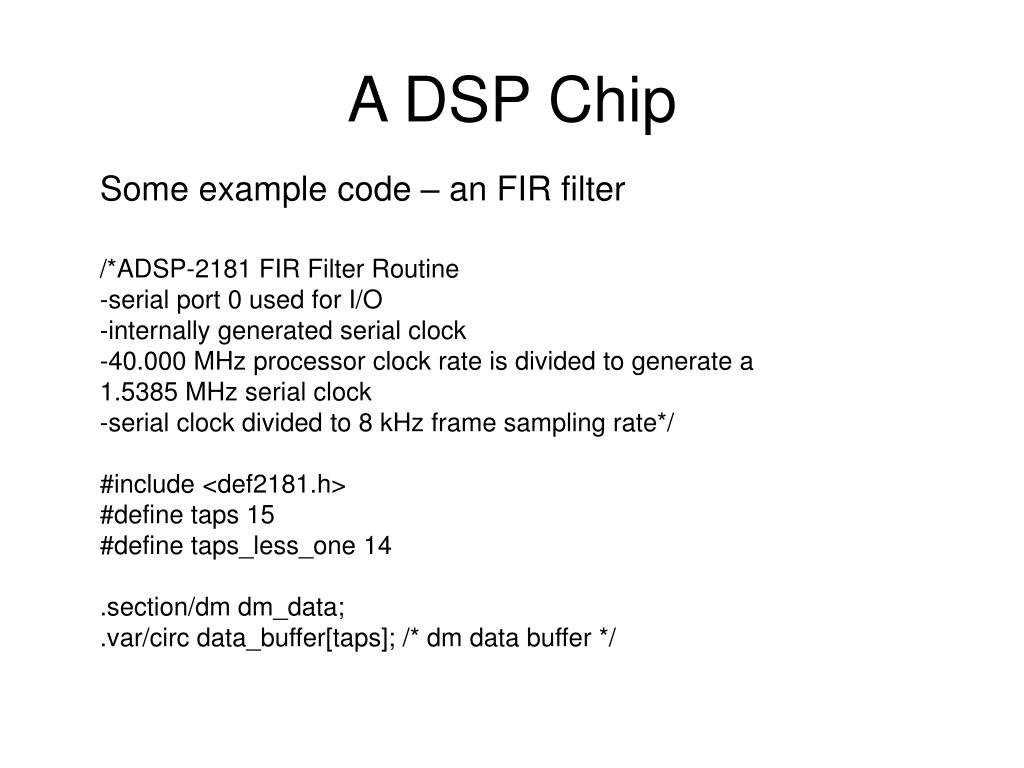 A DSP Chip

Some example code – an FIR filter

/*ADSP-2181 FIR Filter Routine
-serial port 0 used for I/O
-internally generated serial clock
-40.000 MHz processor clock rate is divided to generate a 1.5385 MHz serial clock
-serial clock divided to 8 kHz frame sampling rate*/

#include <def2181.h>
#define taps 15
#define taps_less_one 14

.section/dm dm_data;
.var/circ data_buffer[taps]; /* dm data buffer */